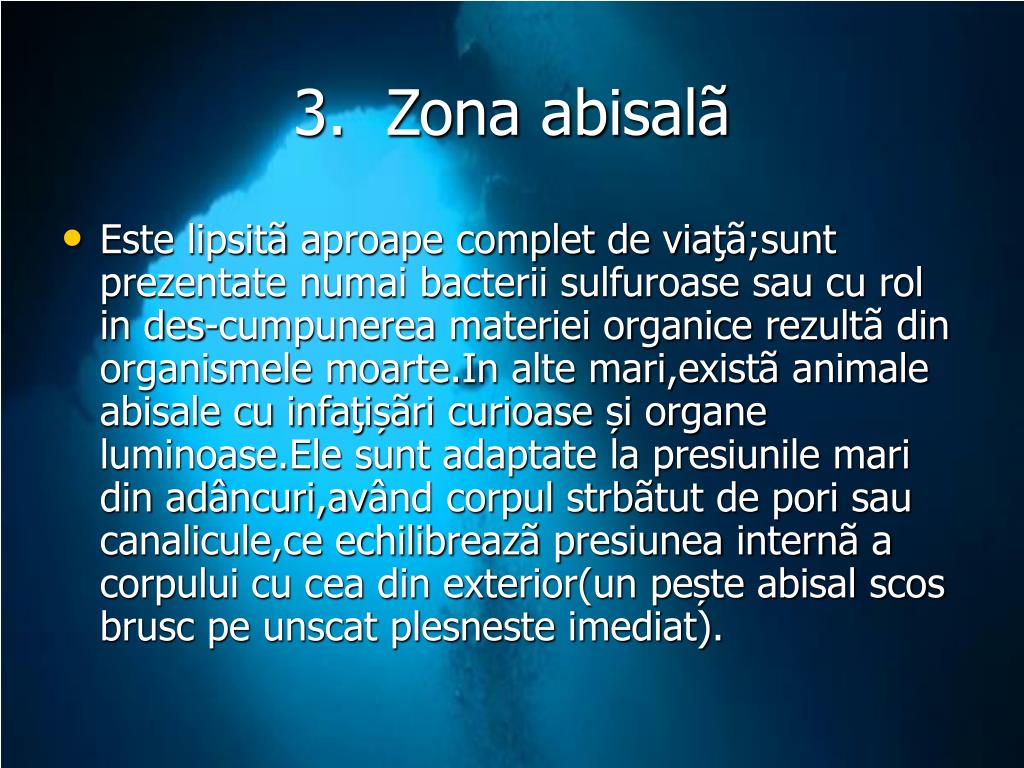 3. Zona abisalã

• Este lipsitã aproape complet de viaţã;sunt prezentate numai bacterii sulfuroase sau cu rol in des-cumpunerea materiei organice rezultã din organismele moarte.In alte mari,existã animale abisale cu infaţişãri curioase şi organe luminoase.Ele sunt adaptate la presiunile mari din adâncuri,având corpul strbãtut de pori sau canalicule,ce echilibreazã presiunea internã a corpului cu cea din exterior(un peşte abisal scos brusc pe unscat plesneste imediat).